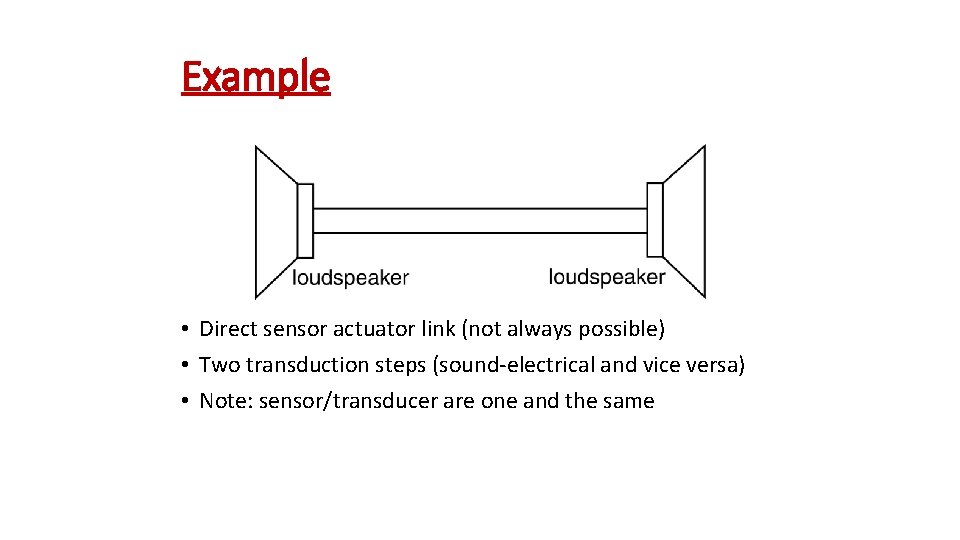 Example

loudspeaker

loudspeaker

• Direct sensor actuator link (not always possible)
• Two transduction steps (sound-electrical and vice versa)
• Note: sensor/transducer are one and the same